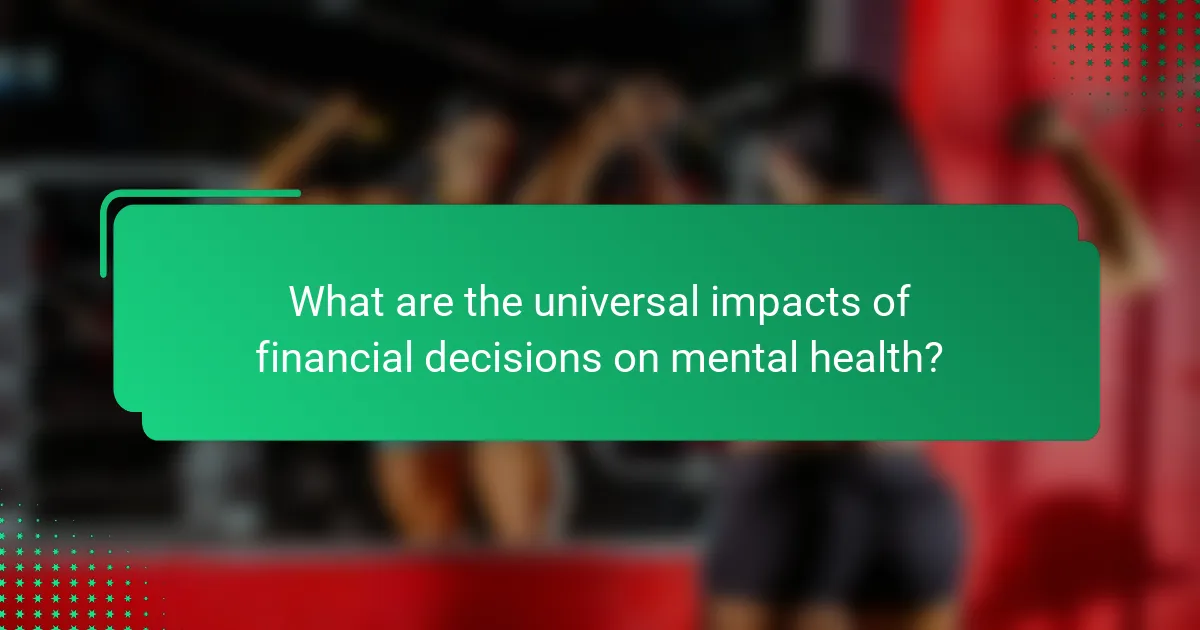 What are the universal impacts of financial decisions on mental health?